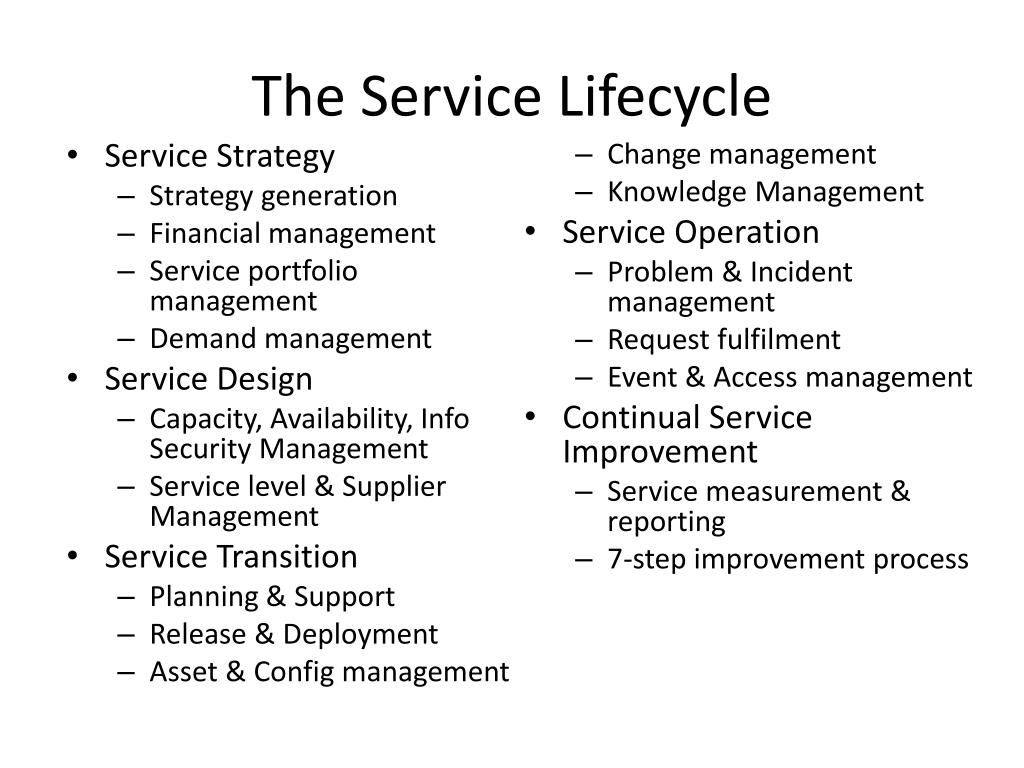 The Service Lifecycle

• Service Strategy
  – Strategy generation
  – Financial management
  – Service portfolio management
  – Demand management
• Service Design
  – Capacity, Availability, Info Security Management
  – Service level & Supplier Management
• Service Transition
  – Planning & Support
  – Release & Deployment
  – Asset & Config management
  – Change management
  – Knowledge Management
• Service Operation
  – Problem & Incident management
  – Request fulfilment
  – Event & Access management
• Continual Service Improvement
  – Service measurement & reporting
  – 7-step improvement process